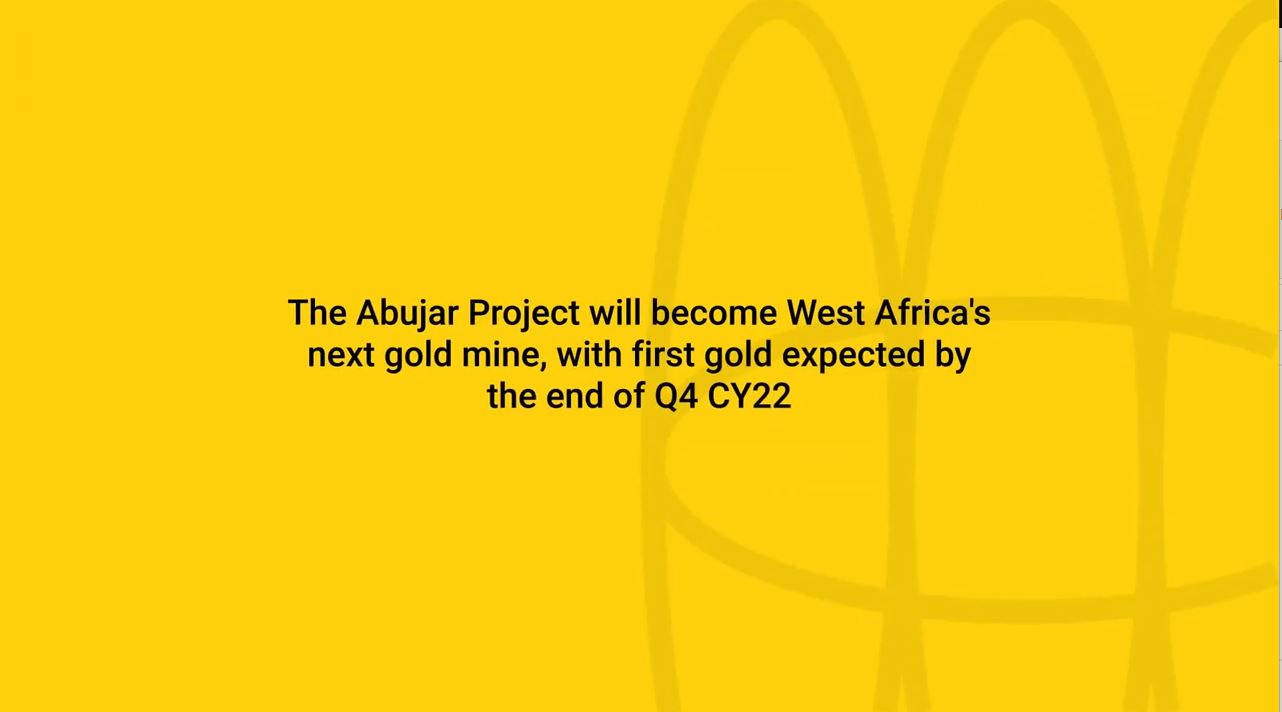 The Abujar Project will become West Africa's next gold mine, with first gold expected by the end of Q4 CY22